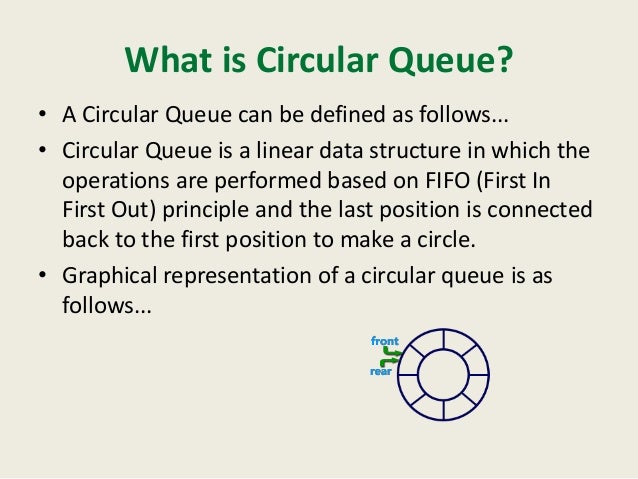 What is Circular Queue?

• A Circular Queue can be defined as follows...

• Circular Queue is a linear data structure in which the operations are performed based on FIFO (First In First Out) principle and the last position is connected back to the first position to make a circle.

• Graphical representation of a circular queue is as follows...

front
rear